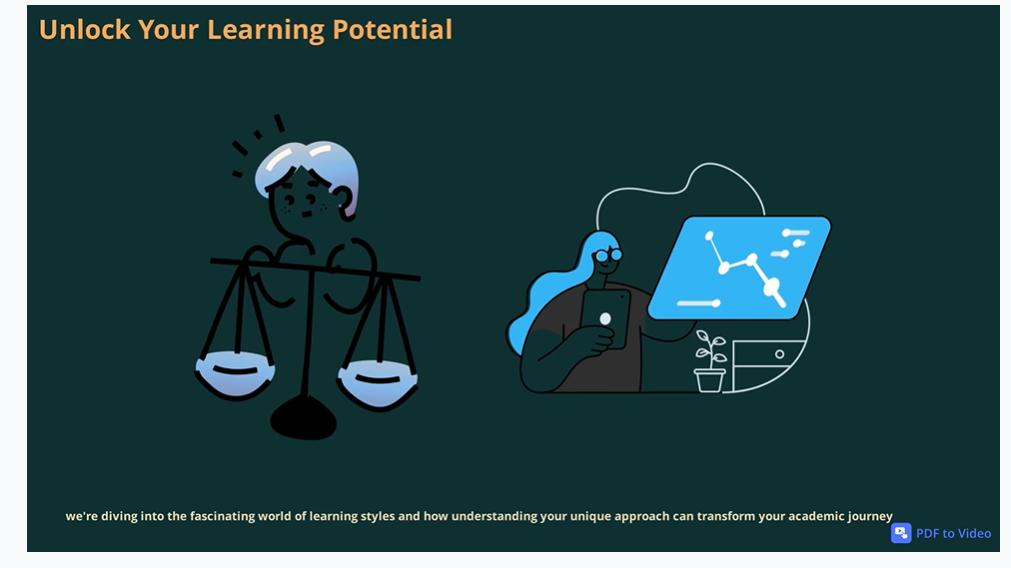 Unlock Your Learning Potential

we're diving into the fascinating world of learning styles and how understanding your unique approach can transform your academic journey

PDF to Video